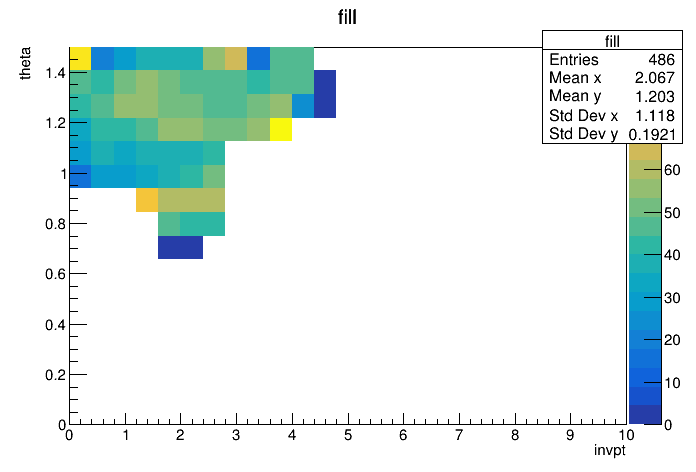 fill

| fill | |
|---|---|
| Entries | 486 |
| Mean x | 2.067 |
| Mean y | 1.203 |
| Std Dev x | 1.118 |
| Std Dev y | 0.1921 |

theta

1.4
1.2
1
0.8
0.6
0.4
0.2
0

0 1 2 3 4 5 6 7 8 9 10

invpt

60
50
40
30
20
10
0